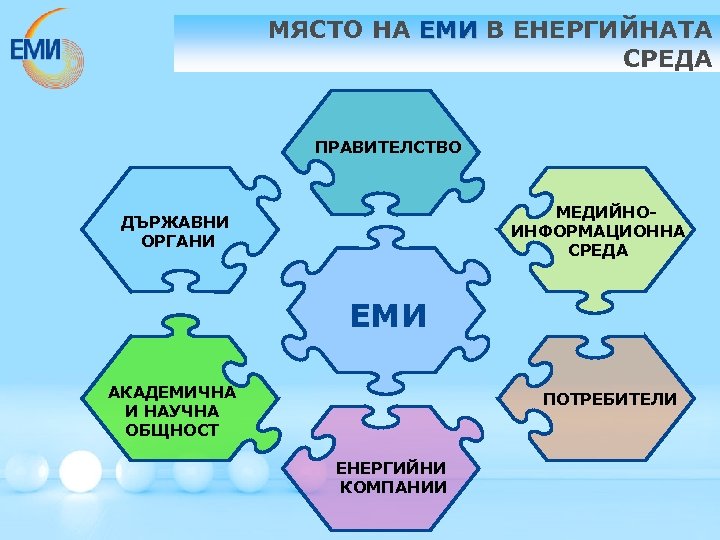 ЕМИ

МЯСТО НА ЕМИ В ЕНЕРГИЙНАТА СРЕДА

ПРАВИТЕЛСТВО

ДЪРЖАВНИ ОРГАНИ

МЕДИЙНО-ИНФОРМАЦИОННА СРЕДА

ЕМИ

АКАДЕМИЧНА И НАУЧНА ОБЩНОСТ

ПОТРЕБИТЕЛИ

ЕНЕРГИЙНИ КОМПАНИИ